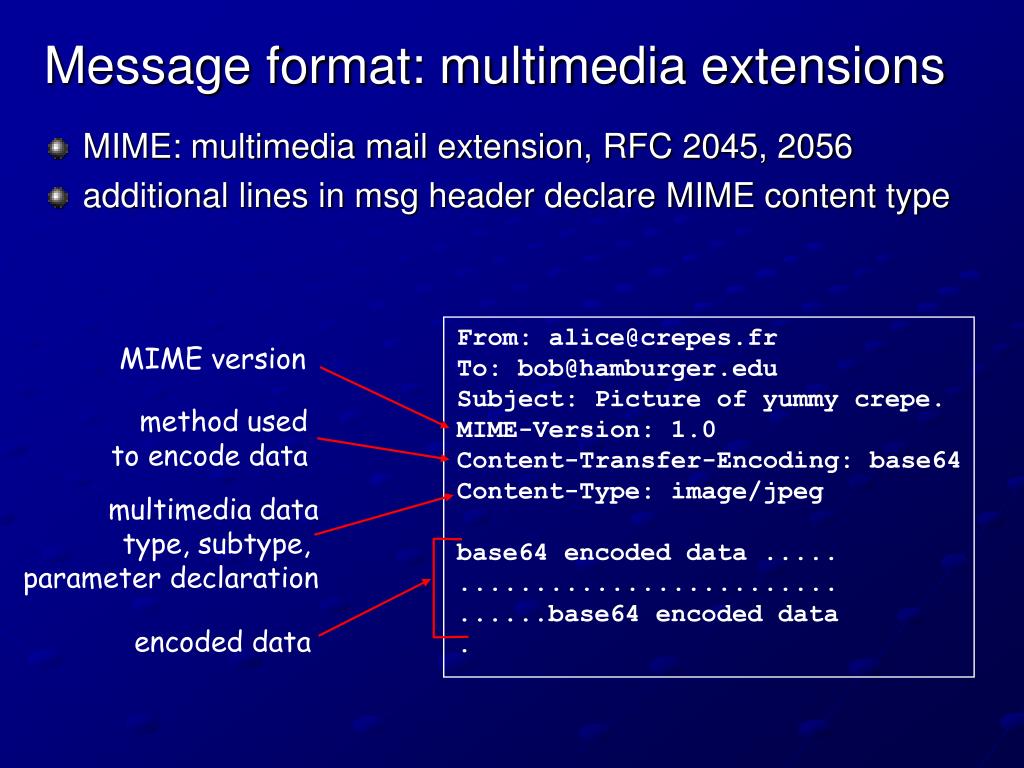 Message format: multimedia extensions

MIME: multimedia mail extension, RFC 2045, 2056
additional lines in msg header declare MIME content type

MIME version

method used to encode data

multimedia data type, subtype, parameter declaration

encoded data

From: alice@crepes.fr
To: bob@hamburger.edu
Subject: Picture of yummy crepe.
MIME-Version: 1.0
Content-Transfer-Encoding: base64
Content-Type: image/jpeg

base64 encoded data .....
.........................
......base64 encoded data
.